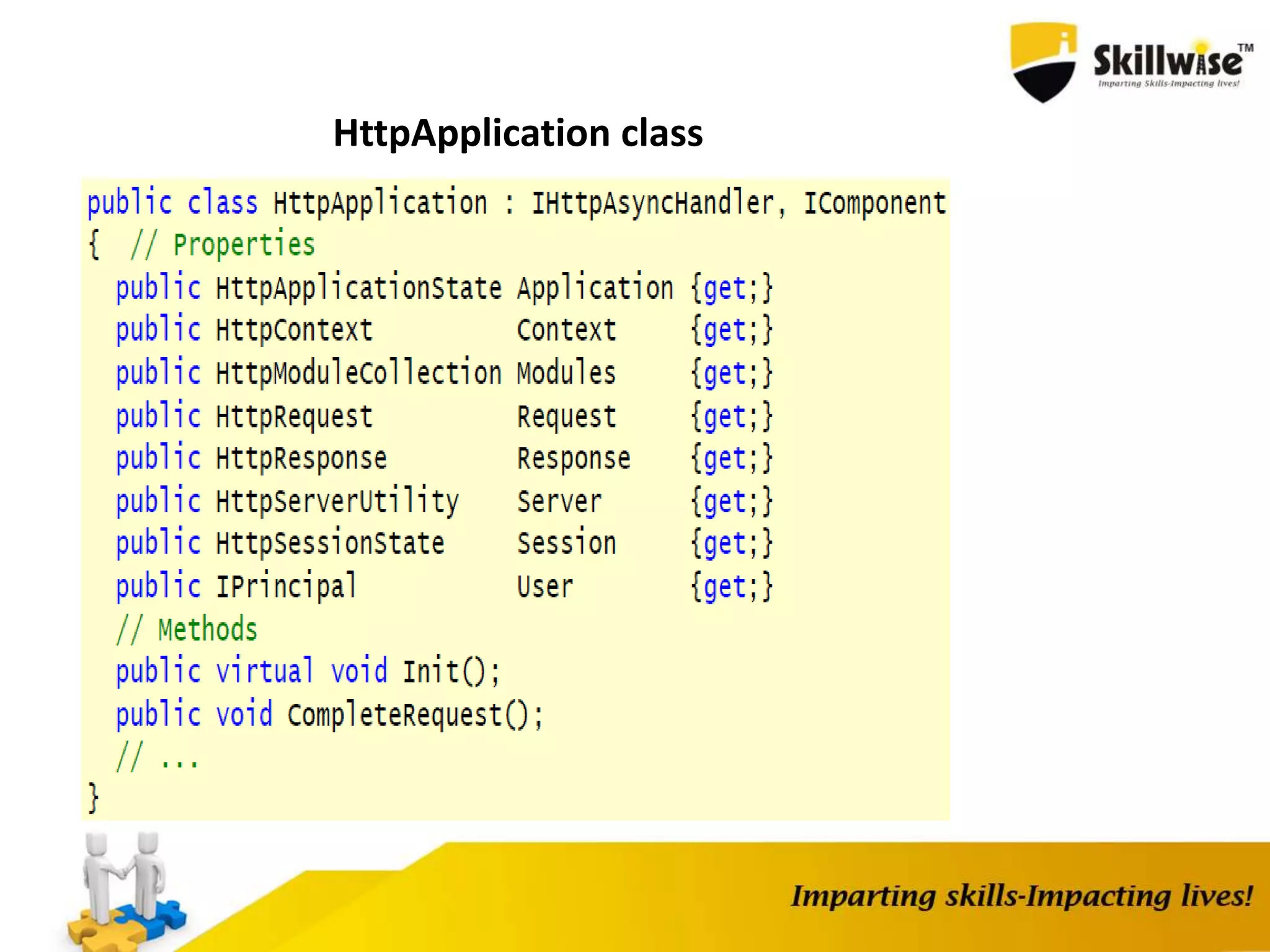 Skillwise™
Imparting Skills-Impacting lives!

HttpApplication class

public class HttpApplication : IHttpAsyncHandler, IComponent
{ // Properties
public HttpApplicationState Application {get;}
public HttpContext Context {get;}
public HttpModuleCollection Modules {get;}
public HttpRequest Request {get;}
public HttpResponse Response {get;}
public HttpServerUtility Server {get;}
public HttpSessionState Session {get;}
public IPrincipal User {get;}
// Methods
public virtual void Init();
public void CompleteRequest();
// ...
}

Imparting skills-Impacting lives!